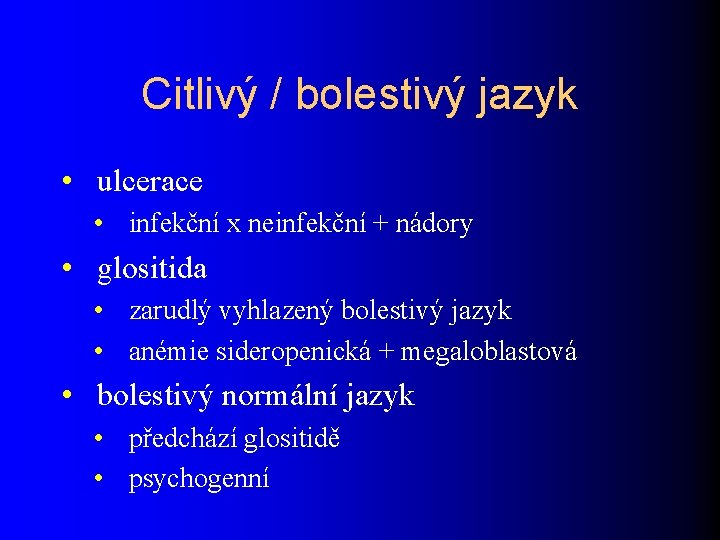 Citlivý / bolestivý jazyk

• ulcerace
  • infekční x neinfekční + nádory
• glositida
  • zarudlý vyhlazený bolestivý jazyk
  • anémie sideropenická + megaloblastová
• bolestivý normální jazyk
  • předchází glositidě
  • psychogenní